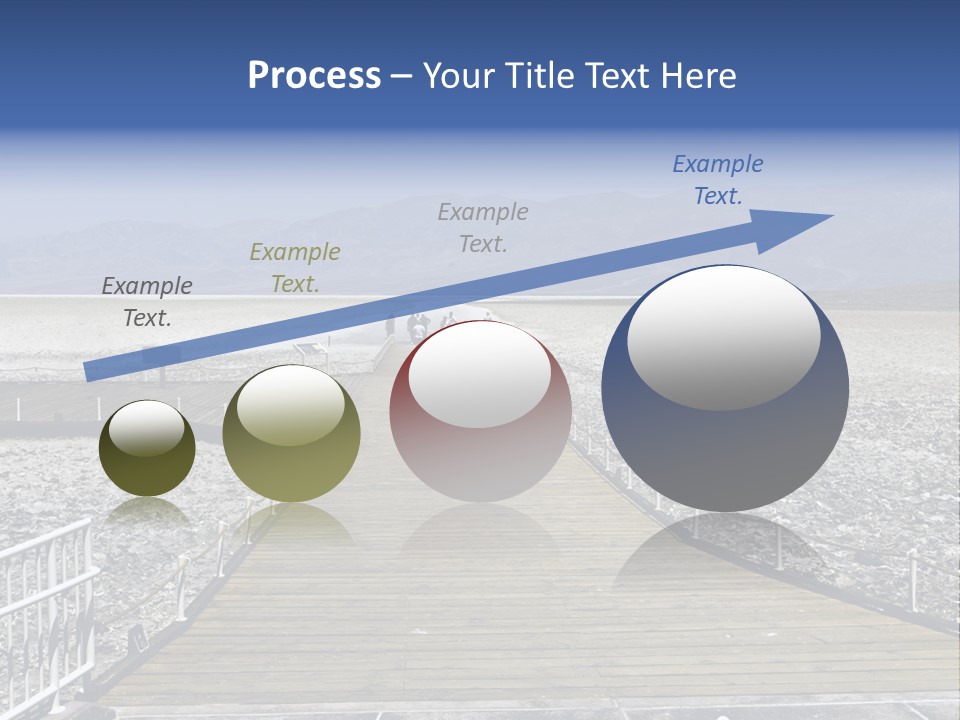 Process – Your Title Text Here

Example Text.

Example Text.

Example Text.

Example Text.